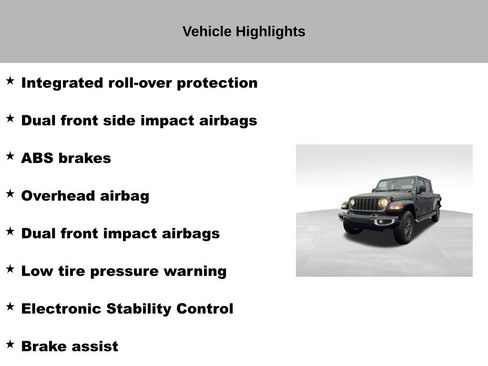 Vehicle Highlights

★ Integrated roll-over protection

★ Dual front side impact airbags

★ ABS brakes

★ Overhead airbag

★ Dual front impact airbags

★ Low tire pressure warning

★ Electronic Stability Control

★ Brake assist